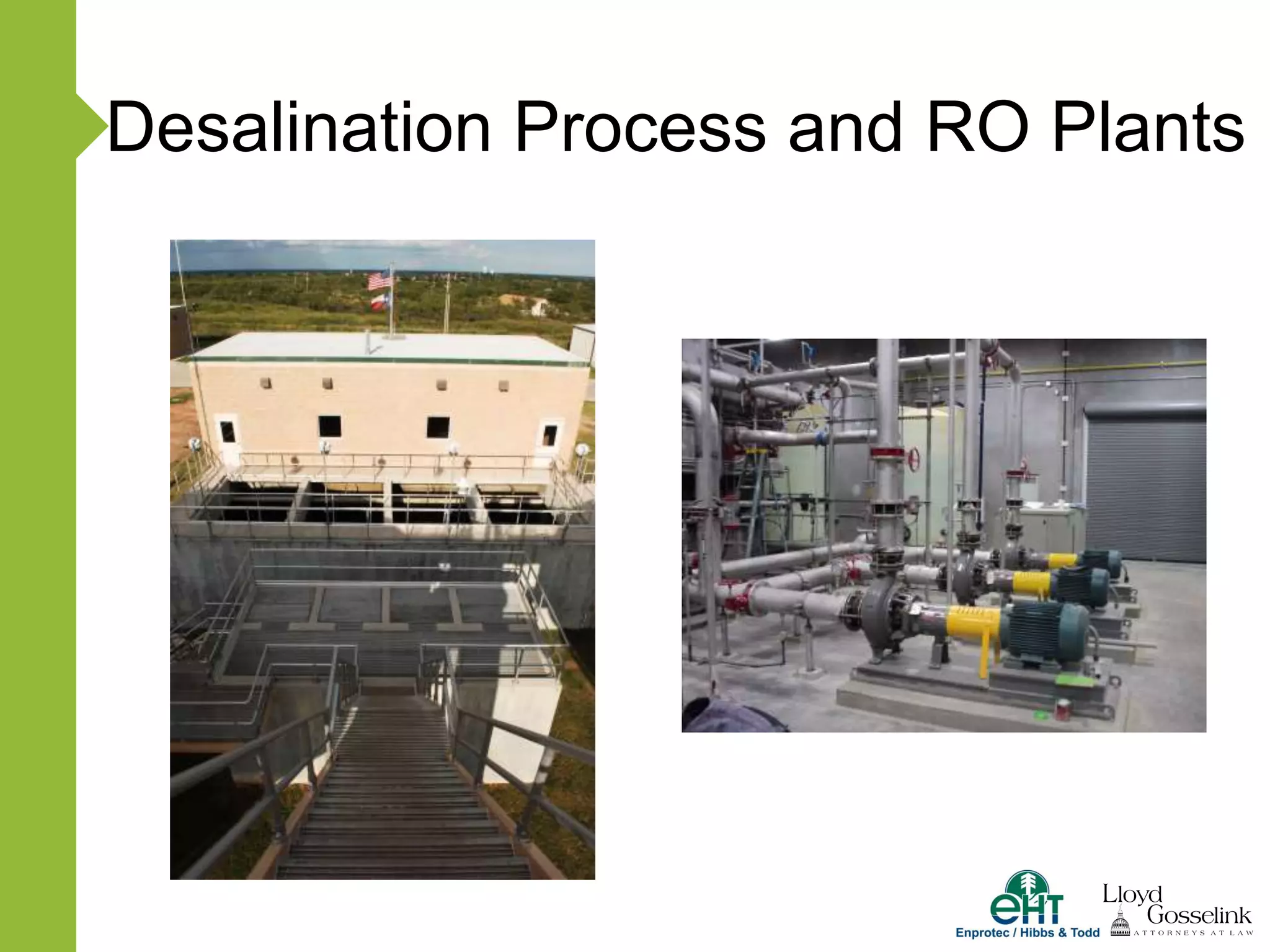 Desalination Process and RO Plants

eHT
Enprotec / Hibbs & Todd

Lloyd Gosselink
ATTORNEYS AT LAW